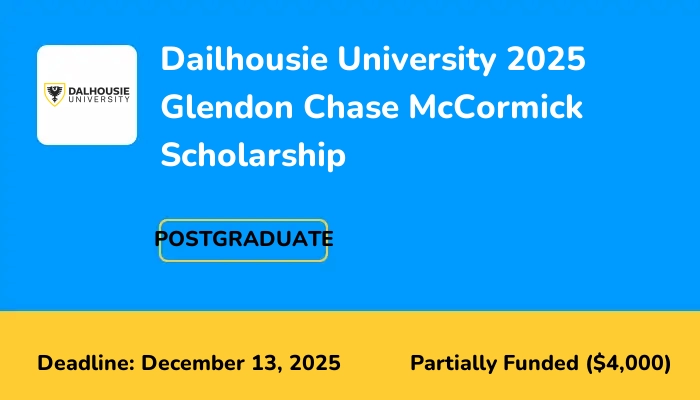 DALHOUSIE UNIVERSITY

Dailhousie University 2025 Glendon Chase McCormick Scholarship

POSTGRADUATE

Deadline: December 13, 2025

Partially Funded ($4,000)